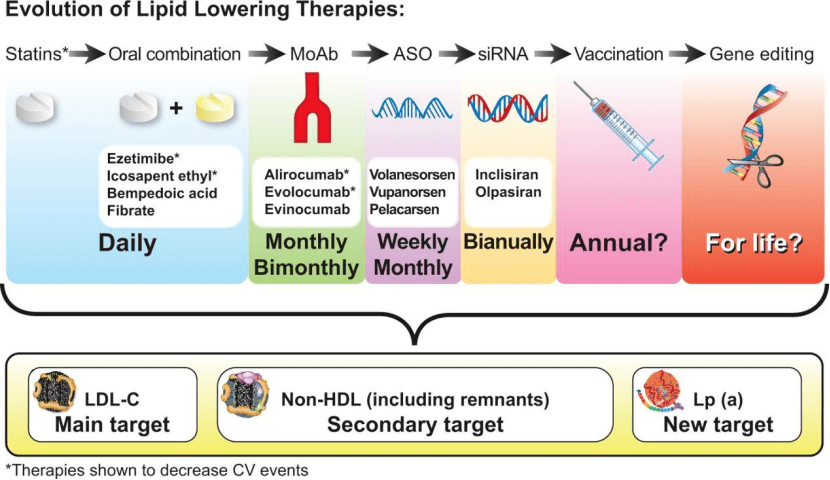 Evolution of Lipid Lowering Therapies:

Statins* → Oral combination → MoAb → ASO → siRNA → Vaccination → Gene editing

+

Ezetimibe*
Icosapent ethyl*
Bempedoic acid
Fibrate

Daily

Alirocumab*
Evolocumab*
Evinocumab

Monthly
Bimonthly

Volanesorsen
Vupanorsen
Pelacarsen

Weekly
Monthly

Inclisiran
Olpasiran

Bianually

Annual?

For life?

LDL-C
Main target

Non-HDL (including remnants)
Secondary target

Lp (a)
New target

*Therapies shown to decrease CV events